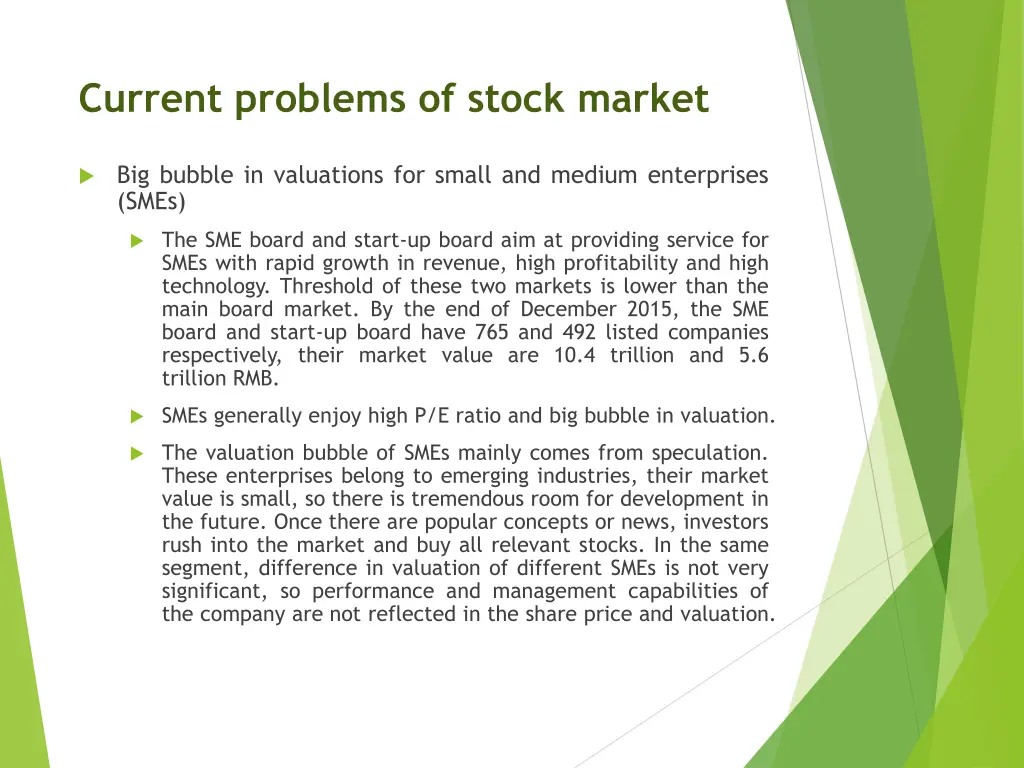 Current problems of stock market

Big bubble in valuations for small and medium enterprises (SMEs)

The SME board and start-up board aim at providing service for SMEs with rapid growth in revenue, high profitability and high technology. Threshold of these two markets is lower than the main board market. By the end of December 2015, the SME board and start-up board have 765 and 492 listed companies respectively, their market value are 10.4 trillion and 5.6 trillion RMB.

SMEs generally enjoy high P/E ratio and big bubble in valuation.

The valuation bubble of SMEs mainly comes from speculation. These enterprises belong to emerging industries, their market value is small, so there is tremendous room for development in the future. Once there are popular concepts or news, investors rush into the market and buy all relevant stocks. In the same segment, difference in valuation of different SMEs is not very significant, so performance and management capabilities of the company are not reflected in the share price and valuation.